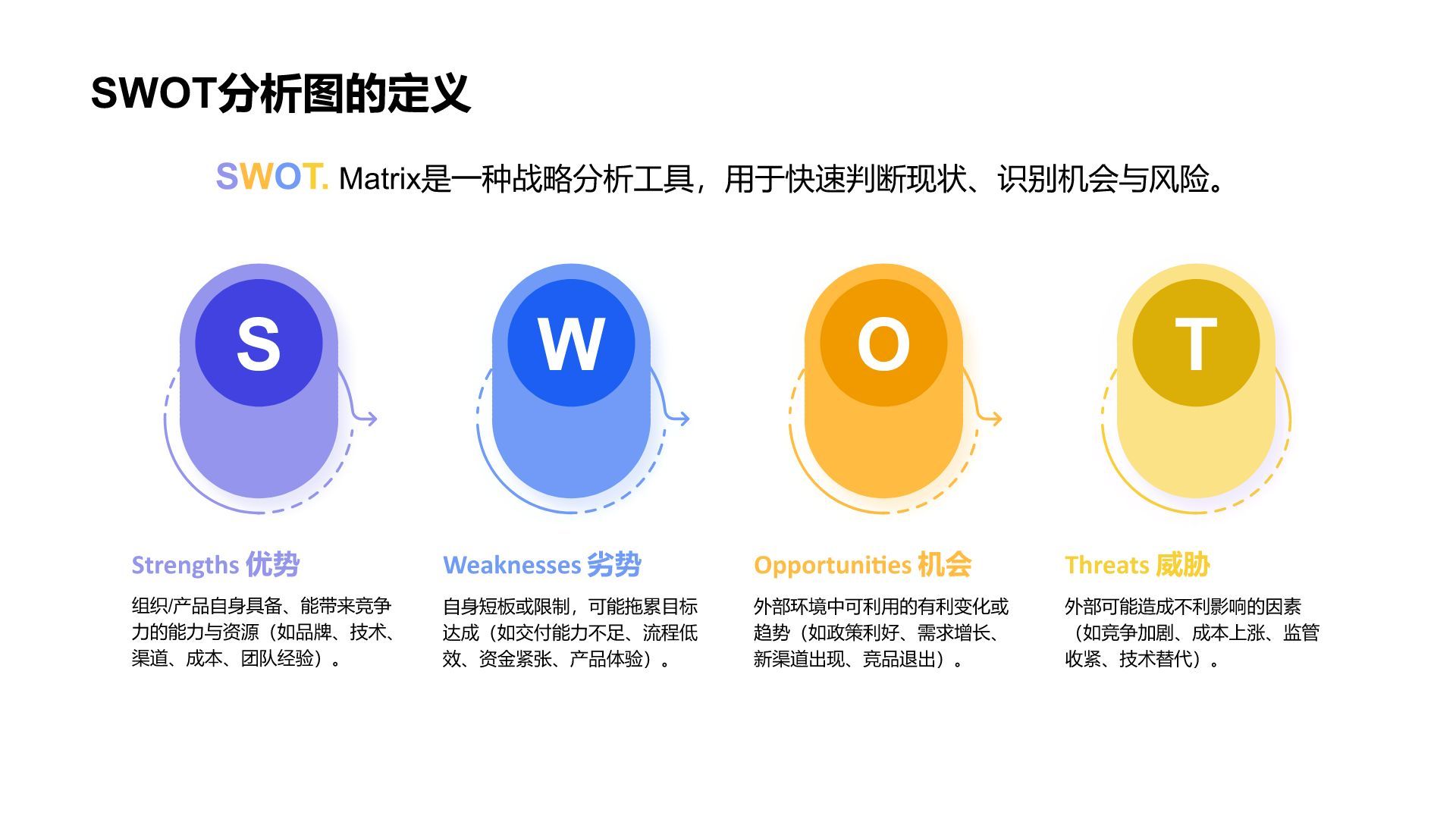 SWOT分析图的定义

SWOT. Matrix是一种战略分析工具，用于快速判断现状、识别机会与风险。

S

W

O

T

Strengths 优势

组织/产品自身具备、能带来竞争力的能力与资源（如品牌、技术、渠道、成本、团队经验）。

Weaknesses 劣势

自身短板或限制，可能拖累目标达成（如交付能力不足、流程低效、资金紧张、产品体验）。

Opportunities 机会

外部环境中可利用的有利变化或趋势（如政策利好、需求增长、新渠道出现、竞品退出）。

Threats 威胁

外部可能造成不利影响的因素（如竞争加剧、成本上涨、监管收紧、技术替代）。